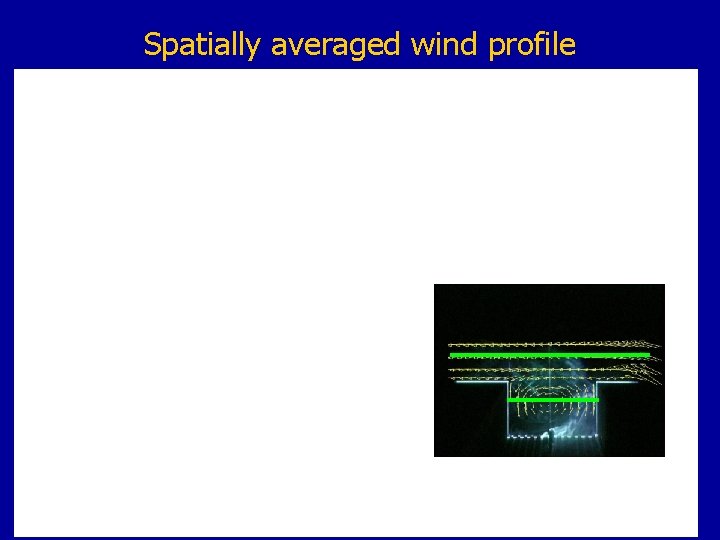 Spatially averaged wind profile